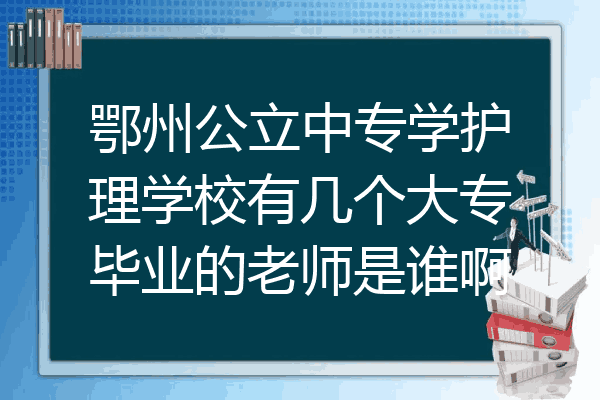 鄂州公立中专学护理学校有几个大专毕业的老师是谁啊